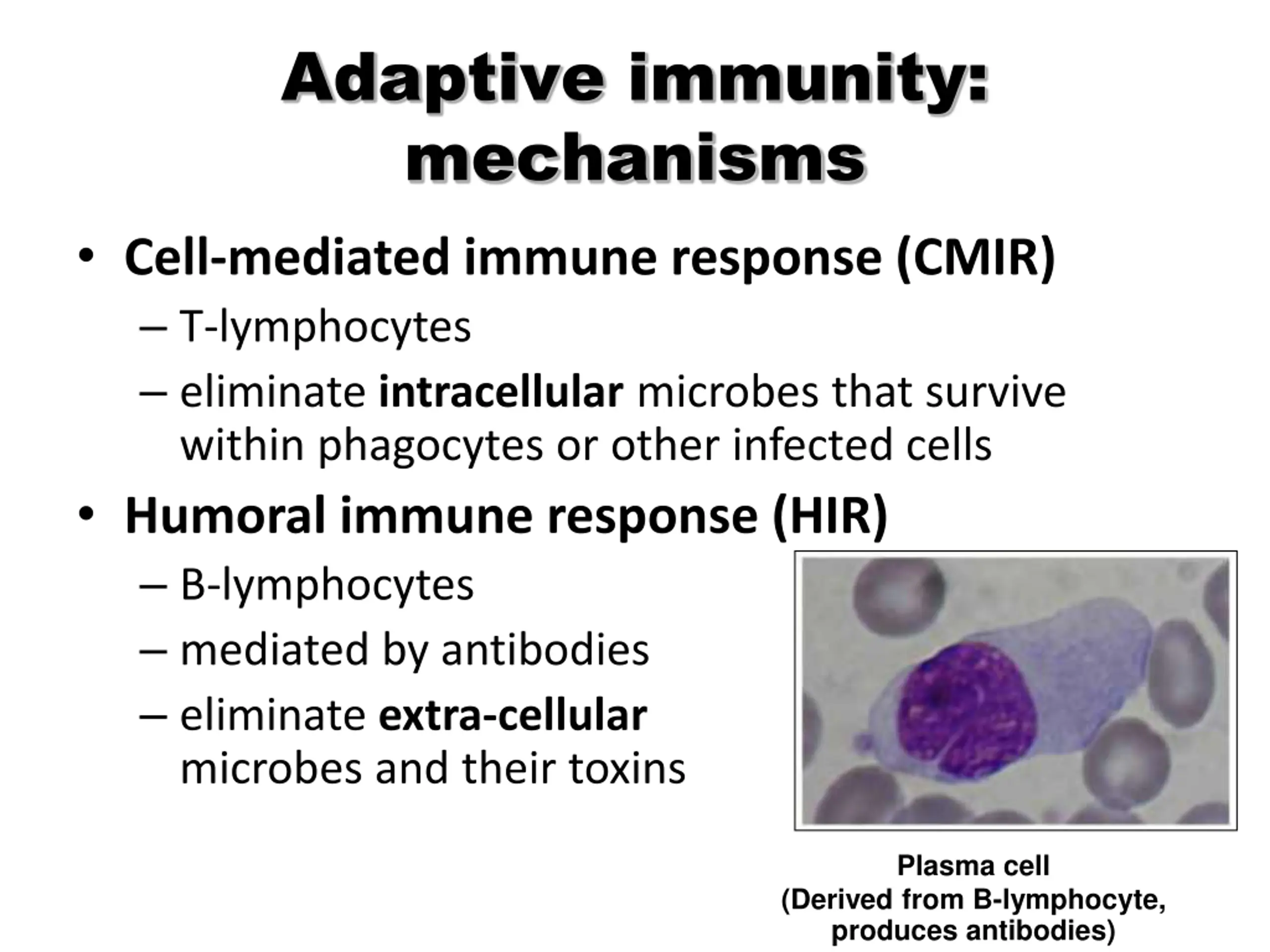 Adaptive immunity: mechanisms

• Cell-mediated immune response (CMIR)
– T-lymphocytes
– eliminate intracellular microbes that survive within phagocytes or other infected cells

• Humoral immune response (HIR)
– B-lymphocytes
– mediated by antibodies
– eliminate extra-cellular microbes and their toxins

Plasma cell
(Derived from B-lymphocyte, produces antibodies)